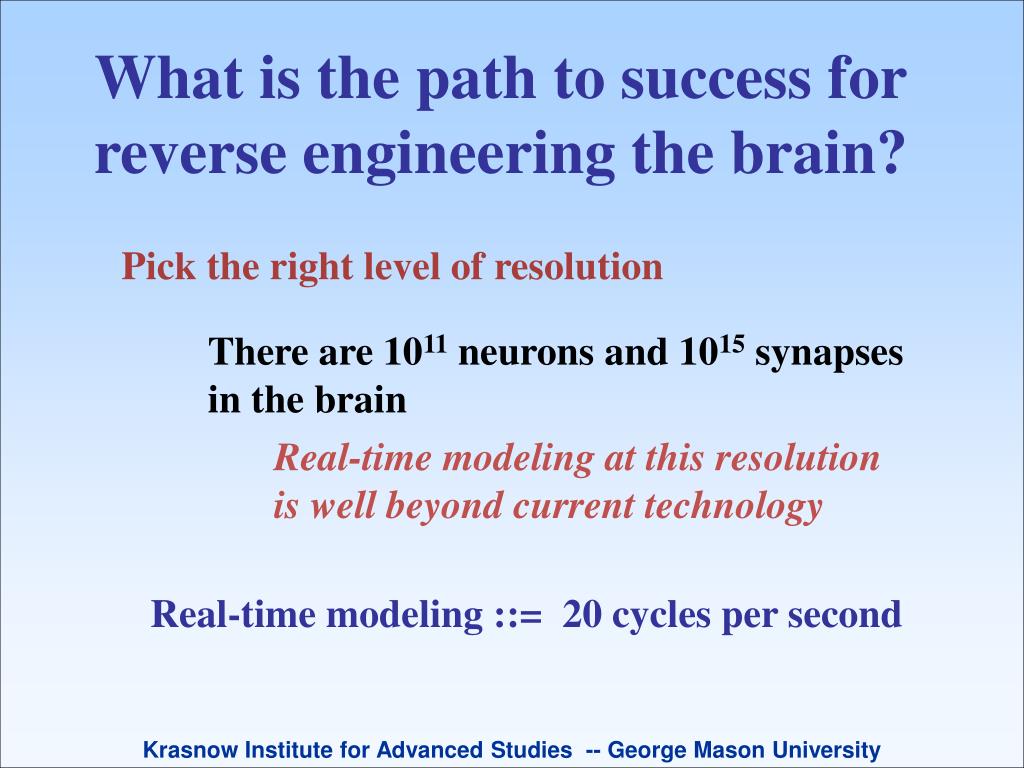 What is the path to success for reverse engineering the brain?

Pick the right level of resolution

There are $10^{11}$ neurons and $10^{15}$ synapses in the brain

Real-time modeling at this resolution is well beyond current technology

Real-time modeling ::= 20 cycles per second

Krasnow Institute for Advanced Studies -- George Mason University